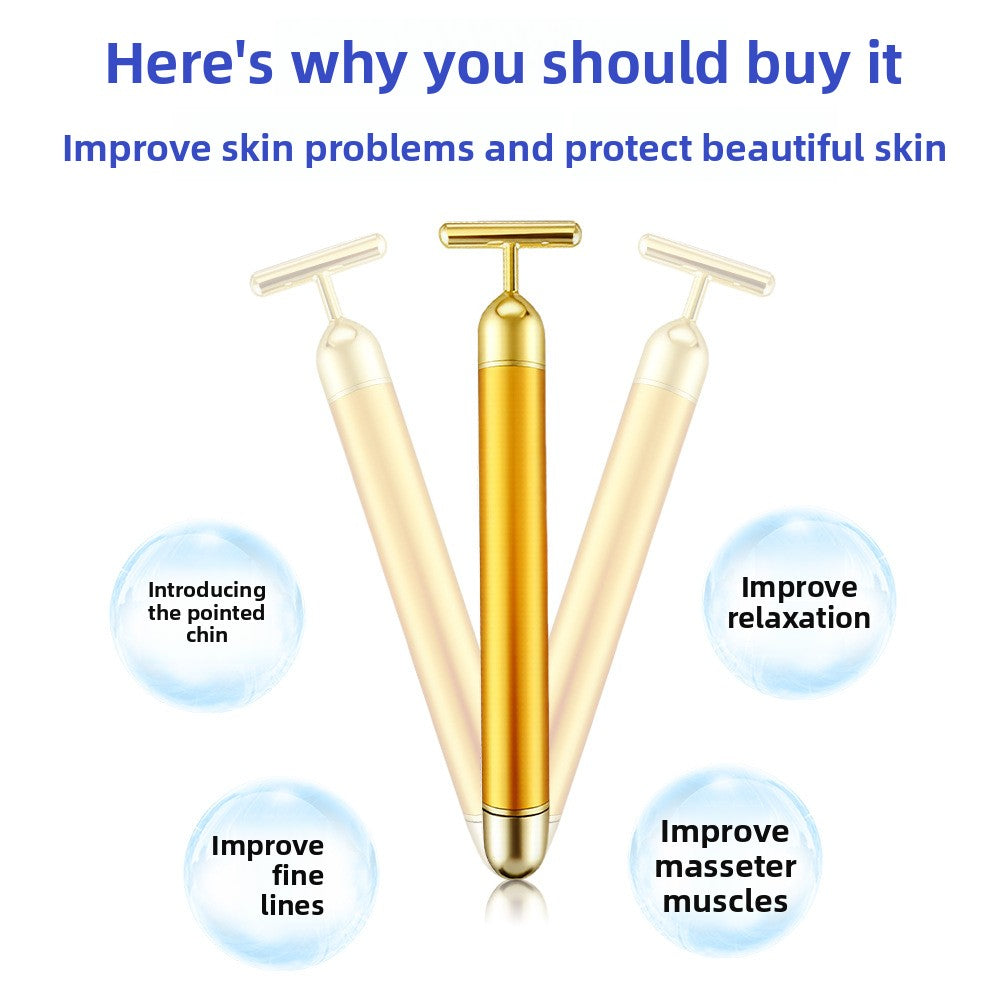 Here's why you should buy it

Improve skin problems and protect beautiful skin

Introducing the pointed chin

Improve relaxation

Improve fine lines

Improve masseter muscles